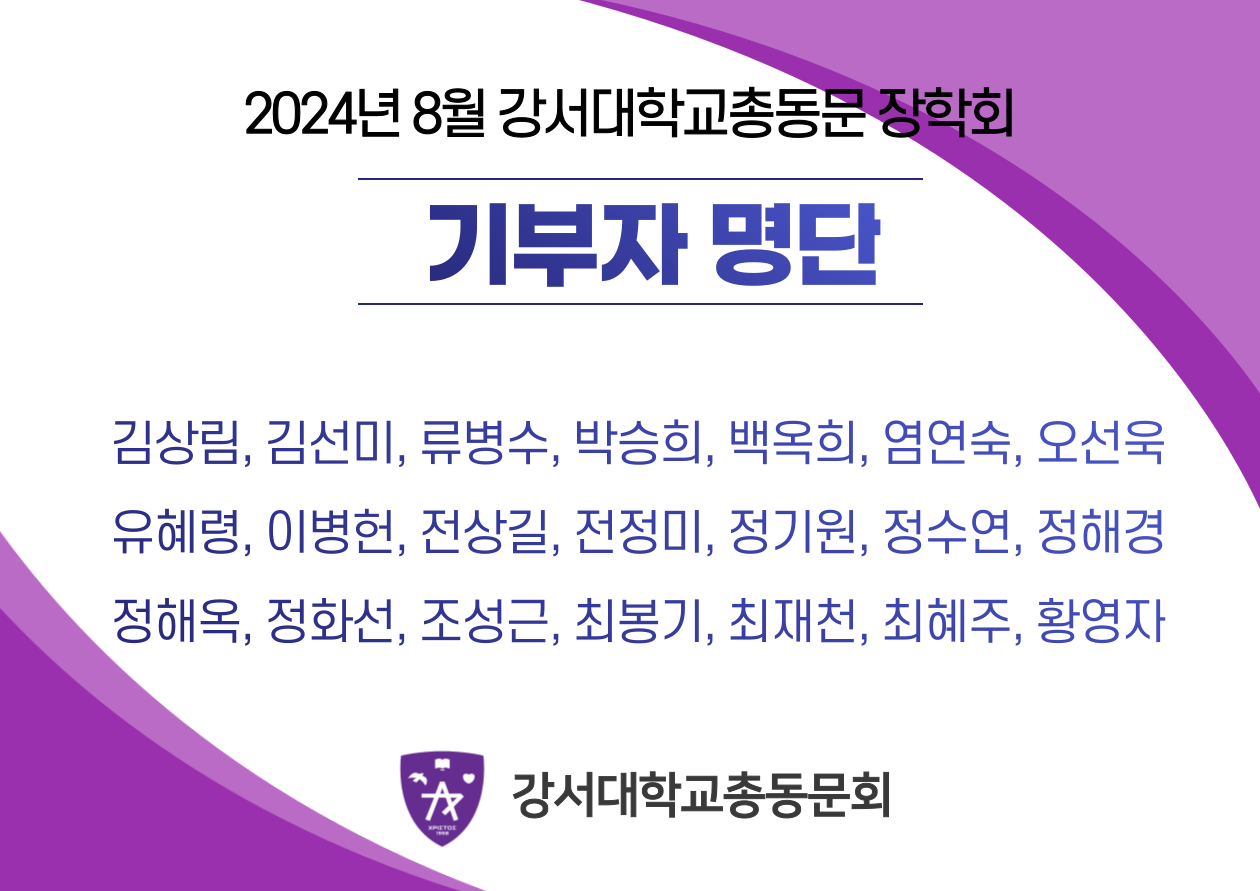 2024년 8월 강서대학교총동문 장학회

기부자 명단

김상림, 김선미, 류병수, 박승희, 백옥희, 염연숙, 오선욱
유혜령, 이병헌, 전상길, 전정미, 정기원, 정수연, 정해경
정해옥, 정화선, 조성근, 최봉기, 최재천, 최혜주, 황영자

ΧΡΙΣΤΟΣ

강서대학교총동문회